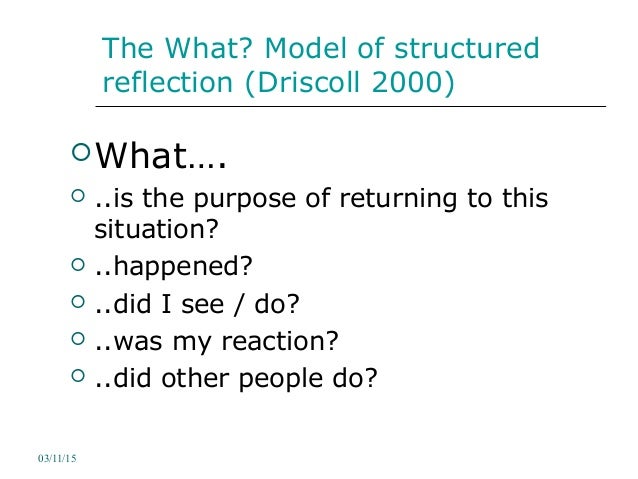 The What? Model of structured reflection (Driscoll 2000)

What….

..is the purpose of returning to this situation?

..happened?

..did I see / do?

..was my reaction?

..did other people do?

03/11/15